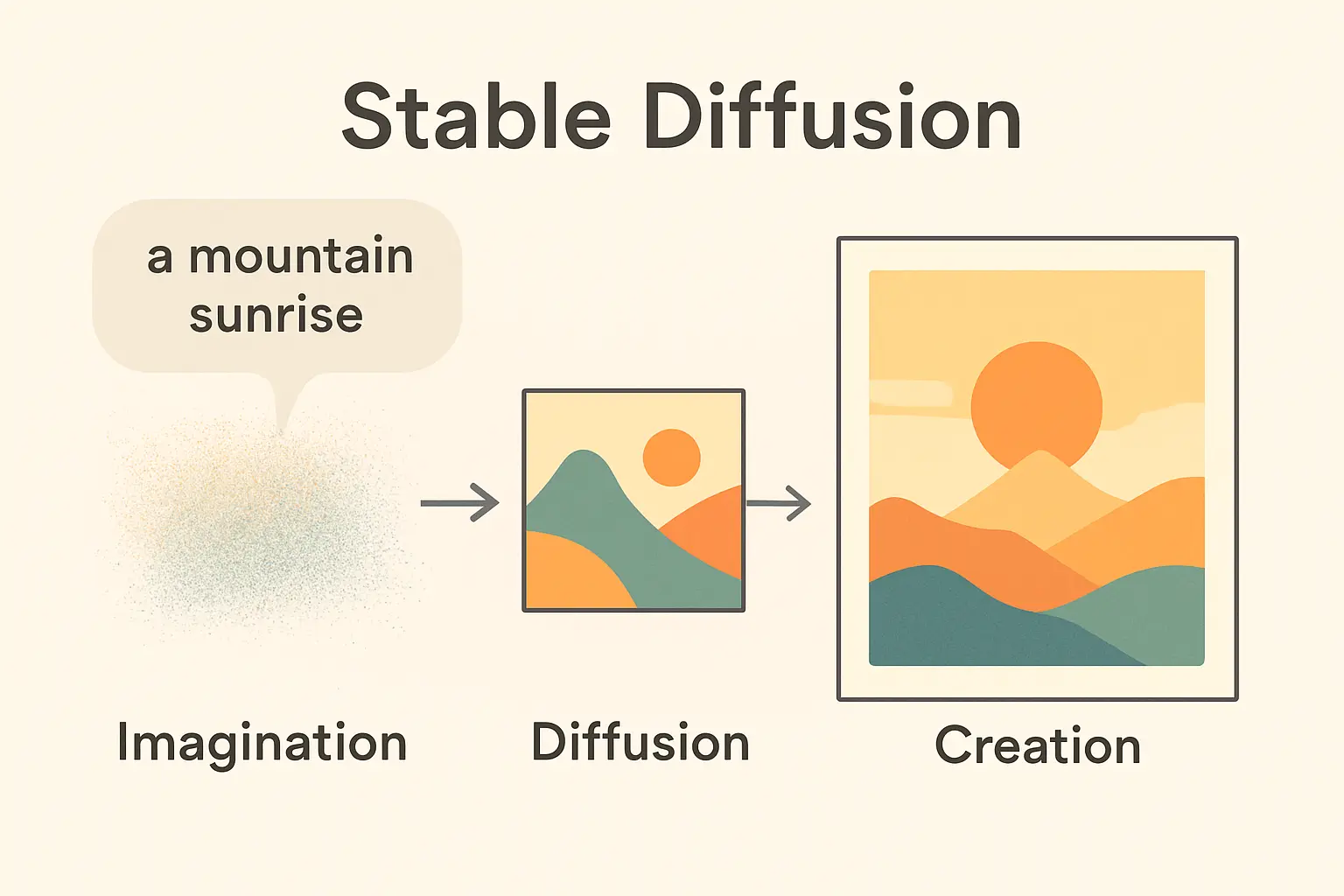 Stable Diffusion

a mountain sunrise

Imagination

Diffusion

Creation